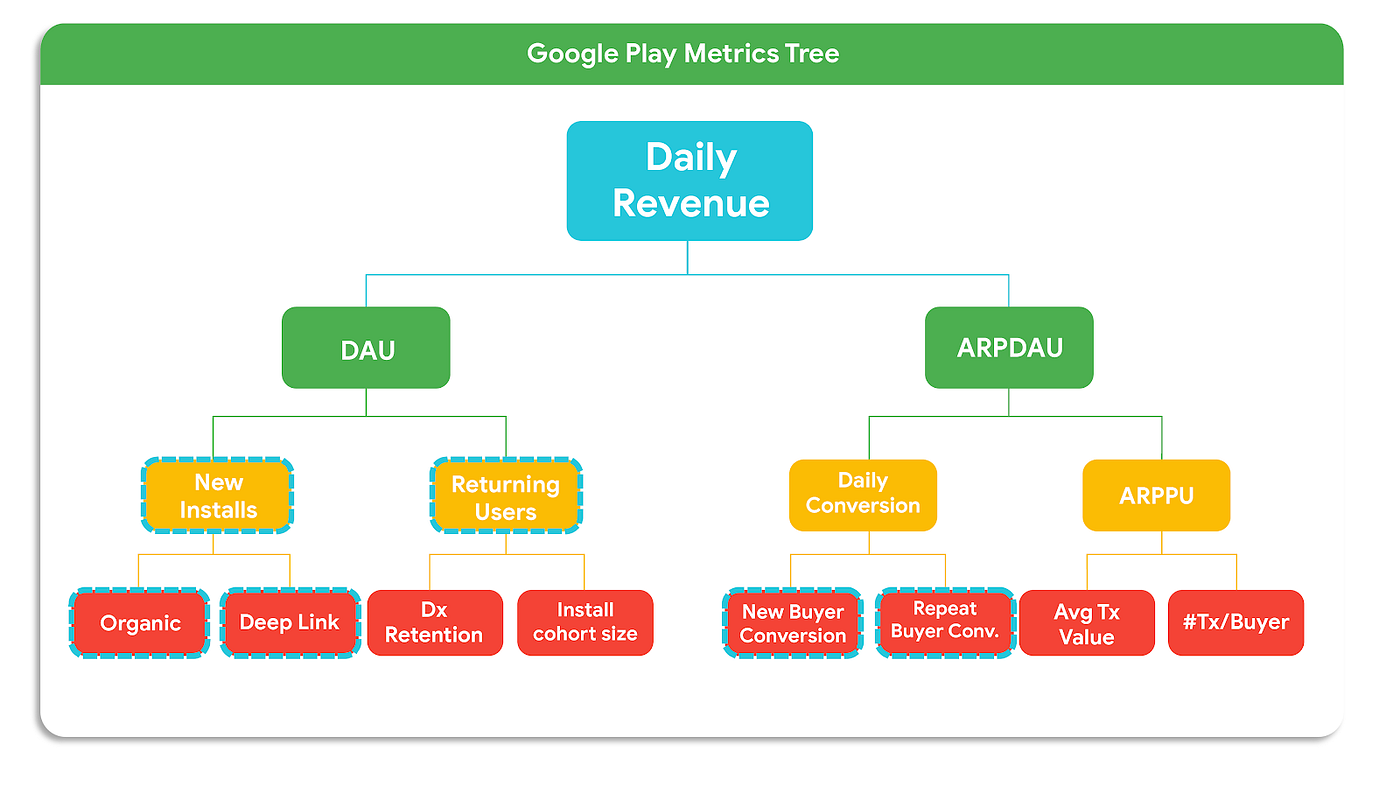 Google Play Metrics Tree

Daily Revenue

DAU

ARPDAU

New Installs

Returning Users

Daily Conversion

ARPPU

Organic

Deep Link

Dx Retention

Install cohort size

New Buyer Conversion

Repeat Buyer Conv.

Avg Tx Value

#Tx/Buyer